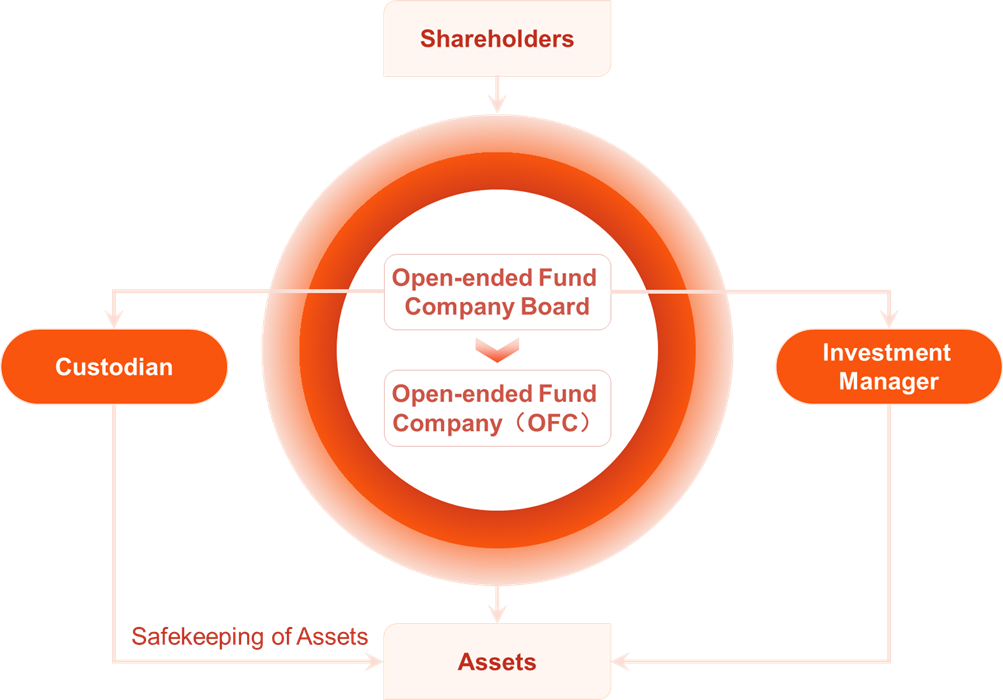 Shareholders

Open-ended Fund Company Board

Open-ended Fund Company（OFC）

Custodian

Investment Manager

Safekeeping of Assets

Assets